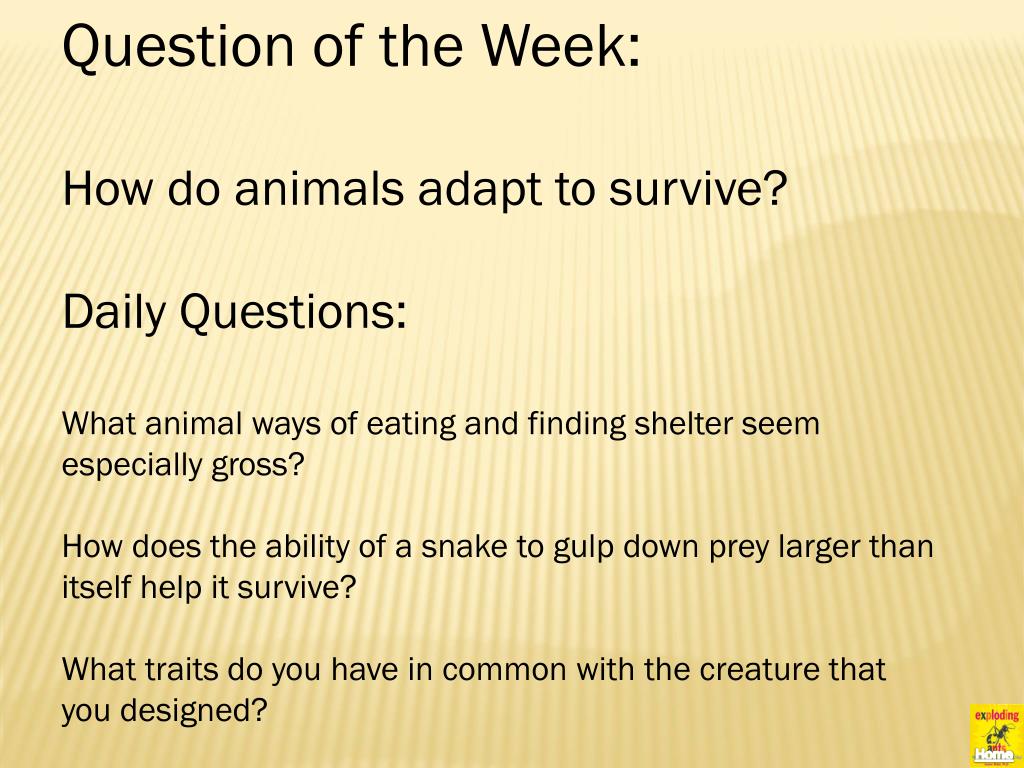 Question of the Week:

How do animals adapt to survive?

Daily Questions:

What animal ways of eating and finding shelter seem especially gross?

How does the ability of a snake to gulp down prey larger than itself help it survive?

What traits do you have in common with the creature that you designed?

exploding ants Home